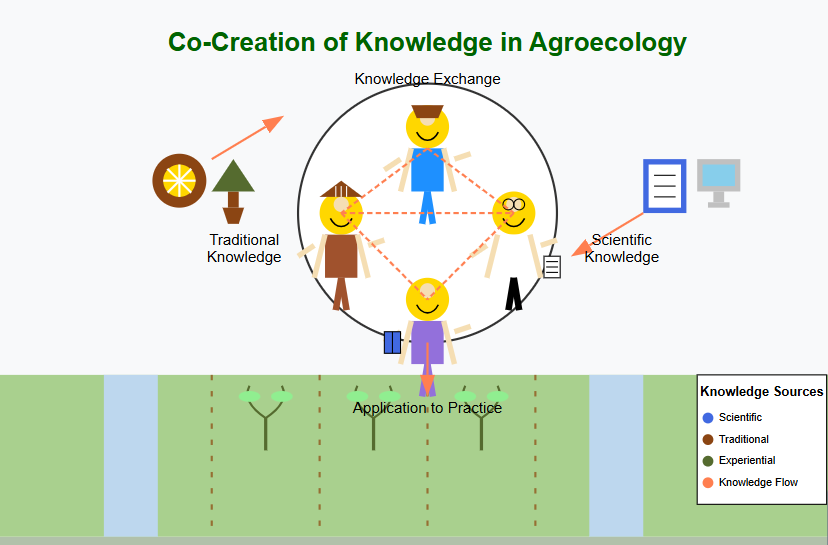 Co-Creation of Knowledge in Agroecology

Knowledge Exchange

Traditional Knowledge

Scientific Knowledge

Application to Practice

Knowledge Sources
Scientific
Traditional
Experiential
Knowledge Flow